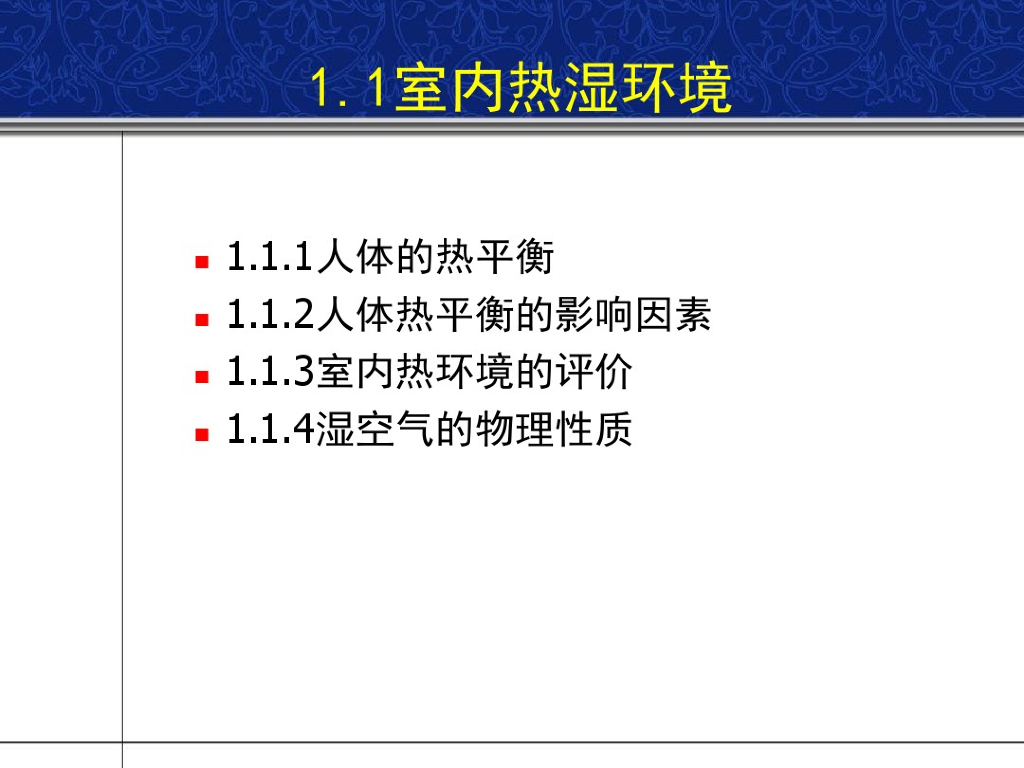 1. 1室内热湿环境

- 1.1.1人体的热平衡
- 1.1.2人体热平衡的影响因素
- 1.1.3室内热环境的评价
- 1.1.4湿空气的物理性质